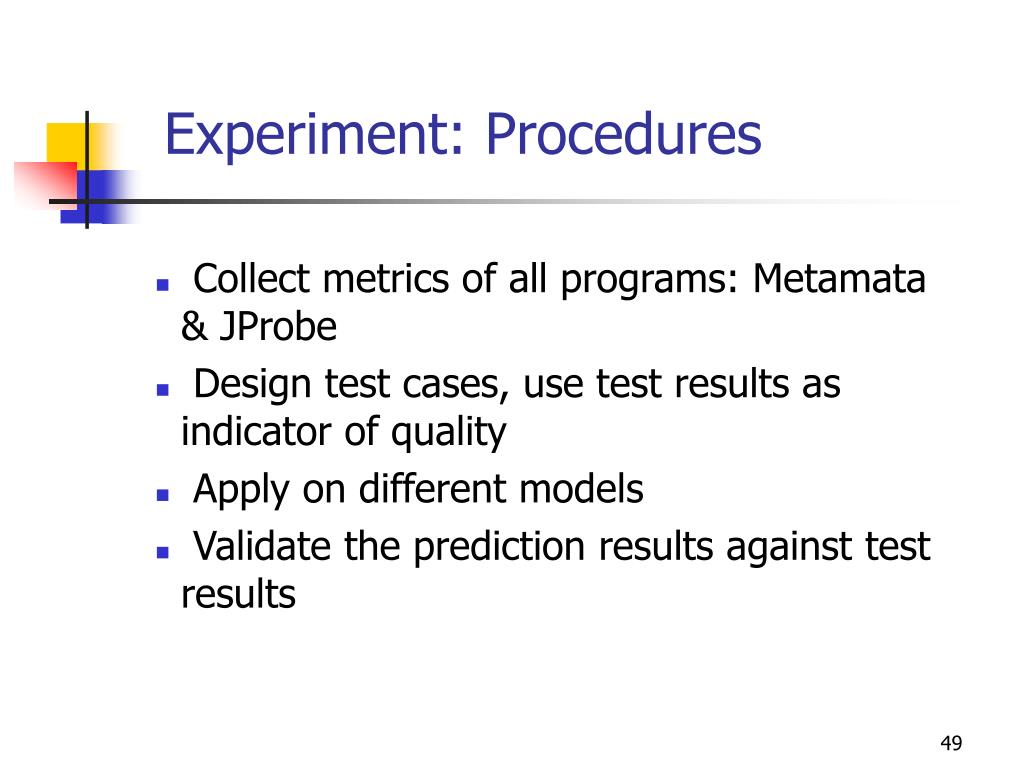 Experiment: Procedures

- Collect metrics of all programs: Metamata & JProbe
- Design test cases, use test results as indicator of quality
- Apply on different models
- Validate the prediction results against test results

49